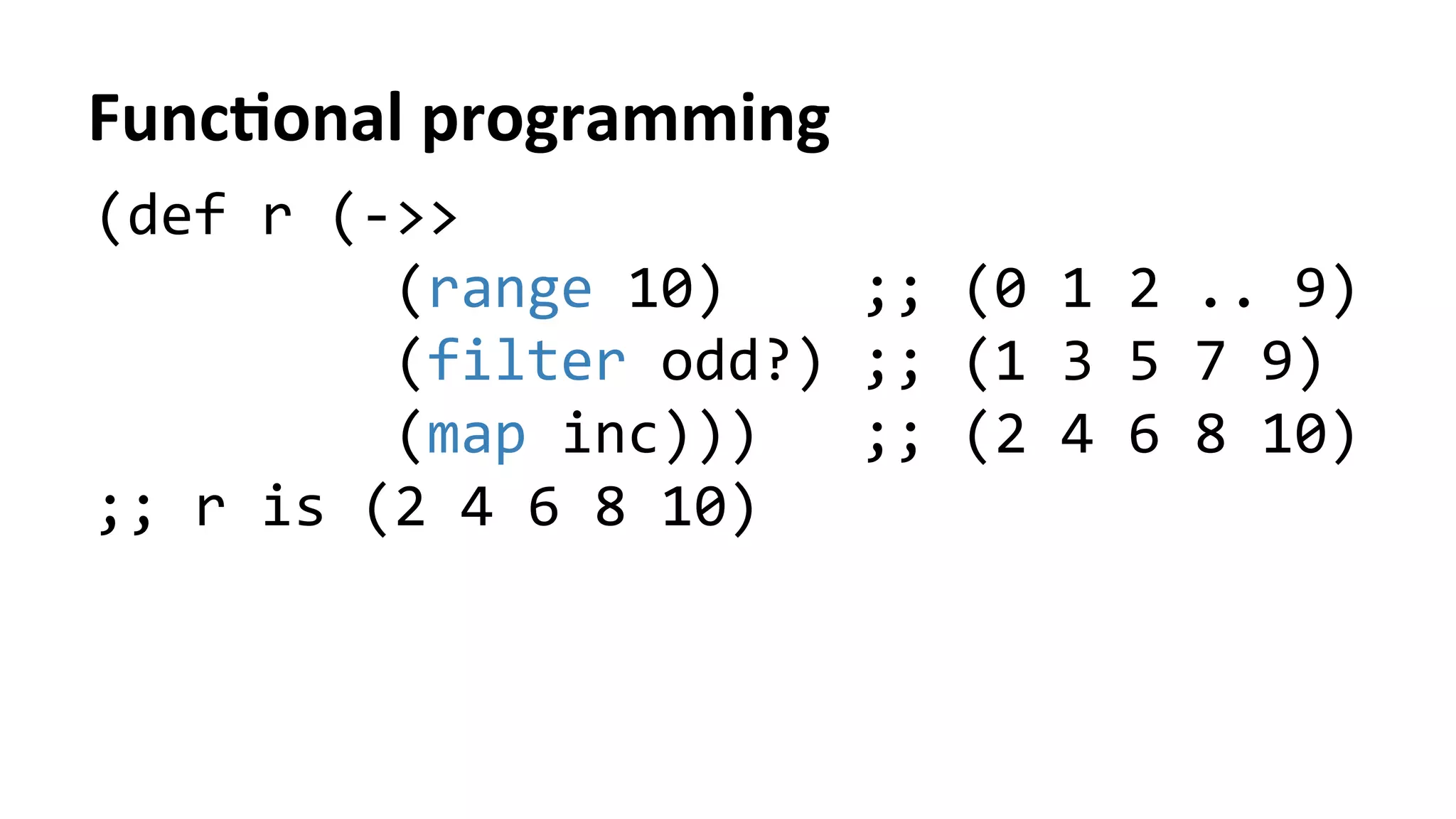 Functional programming

(def r (->>
        (range 10)      ;; (0 1 2 .. 9)
        (filter odd?) ;; (1 3 5 7 9)
        (map inc)))     ;; (2 4 6 8 10)
;; r is (2 4 6 8 10)